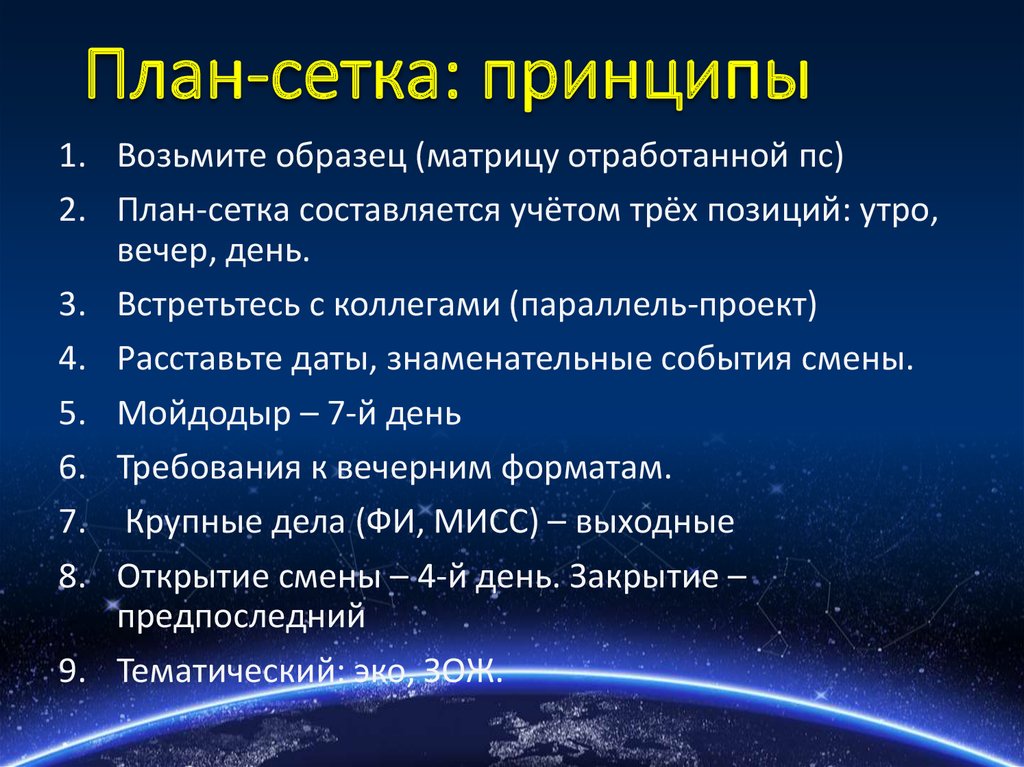 План-сетка: принципы

1. Возьмите образец (матрицу отработанной пс)
2. План-сетка составляется учётом трёх позиций: утро, вечер, день.
3. Встретьтесь с коллегами (параллель-проект)
4. Расставьте даты, знаменательные события смены.
5. Мойдодыр – 7-й день
6. Требования к вечерним форматам.
7. Крупные дела (ФИ, МИСС) – выходные
8. Открытие смены – 4-й день. Закрытие – предпоследний
9. Тематический: эко, ЗОЖ.